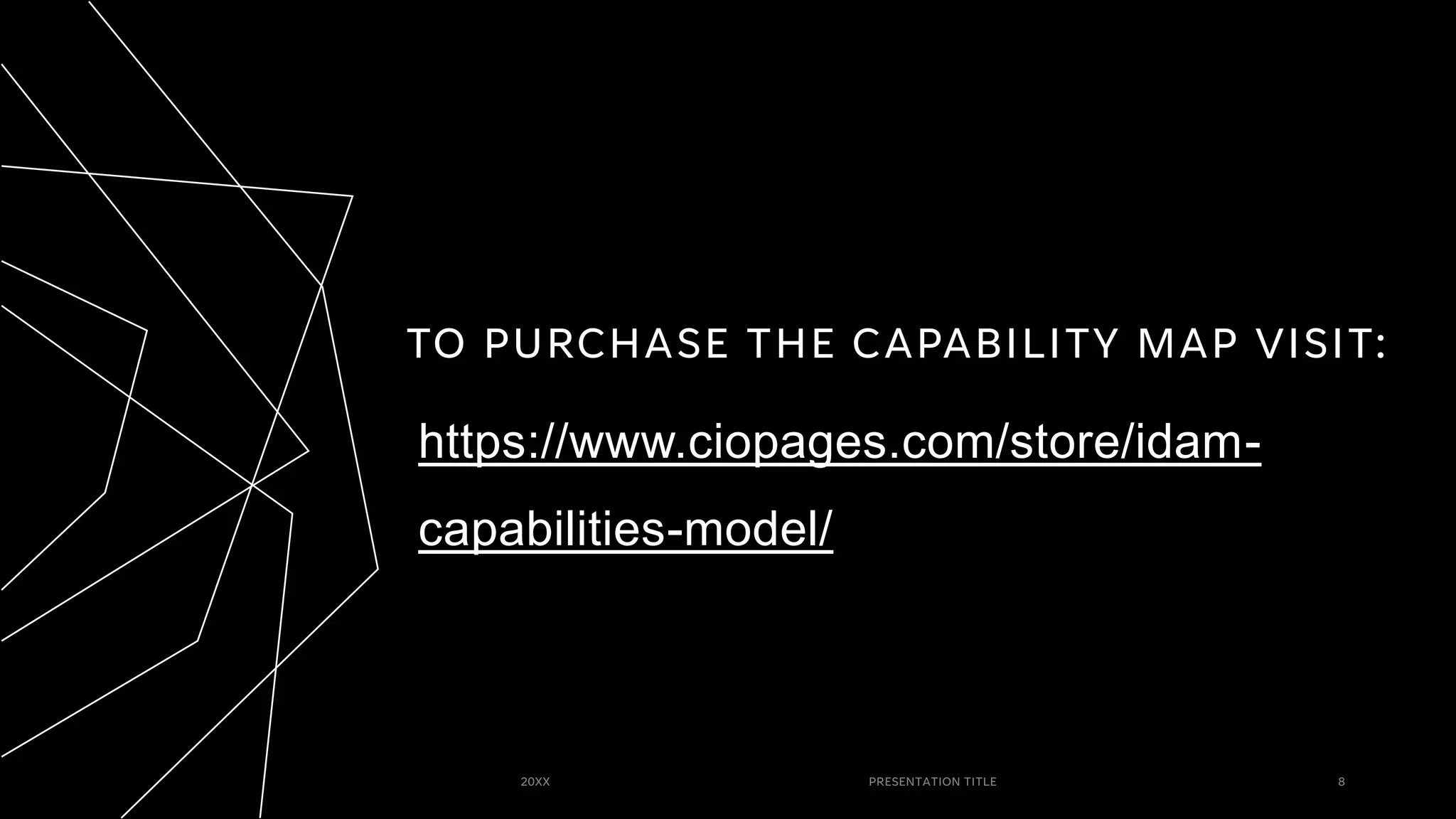 TO PURCHASE THE CAPABILITY MAP VISIT:

https://www.ciopages.com/store/idam-capabilities-model/

20XX

PRESENTATION TITLE

8